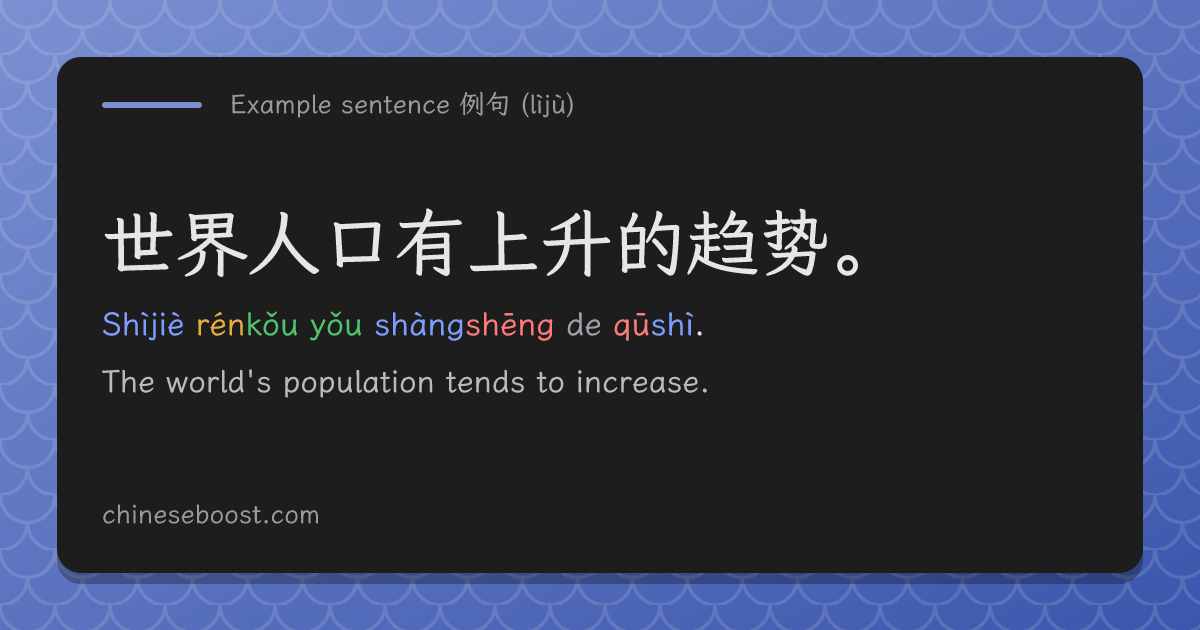 Example sentence 例句 (lìjù)

世界人口有上升的趋势。

Shìjiè rénkǒu yǒu shàngshēng de qūshì.

The world's population tends to increase.

chineseboost.com